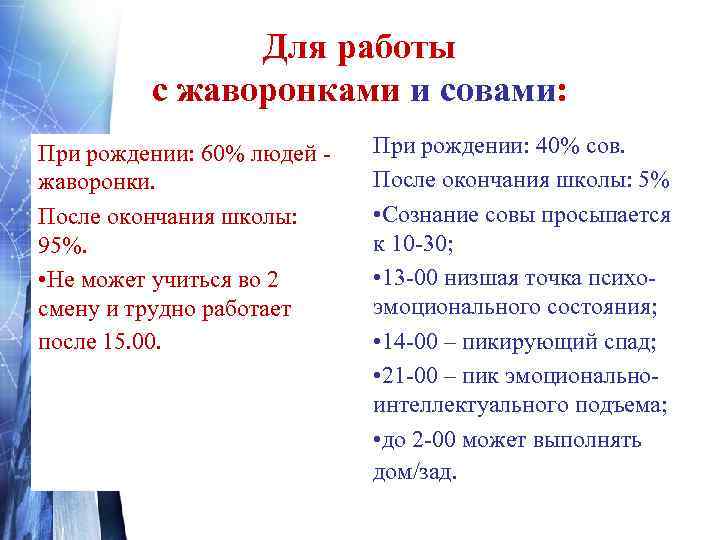 Для работы
с жаворонками и совами:

При рождении: 60% людей - жаворонки.

После окончания школы: 95%.

•Не может учиться во 2 смену и трудно работает после 15.00.

При рождении: 40% сов.

После окончания школы: 5%

•Сознание совы просыпается к 10-30;

•13-00 низшая точка психо-эмоционального состояния;

•14-00 – пикирующий спад;

•21-00 – пик эмоционально-интеллектуального подъема;

•до 2-00 может выполнять дом/зад.